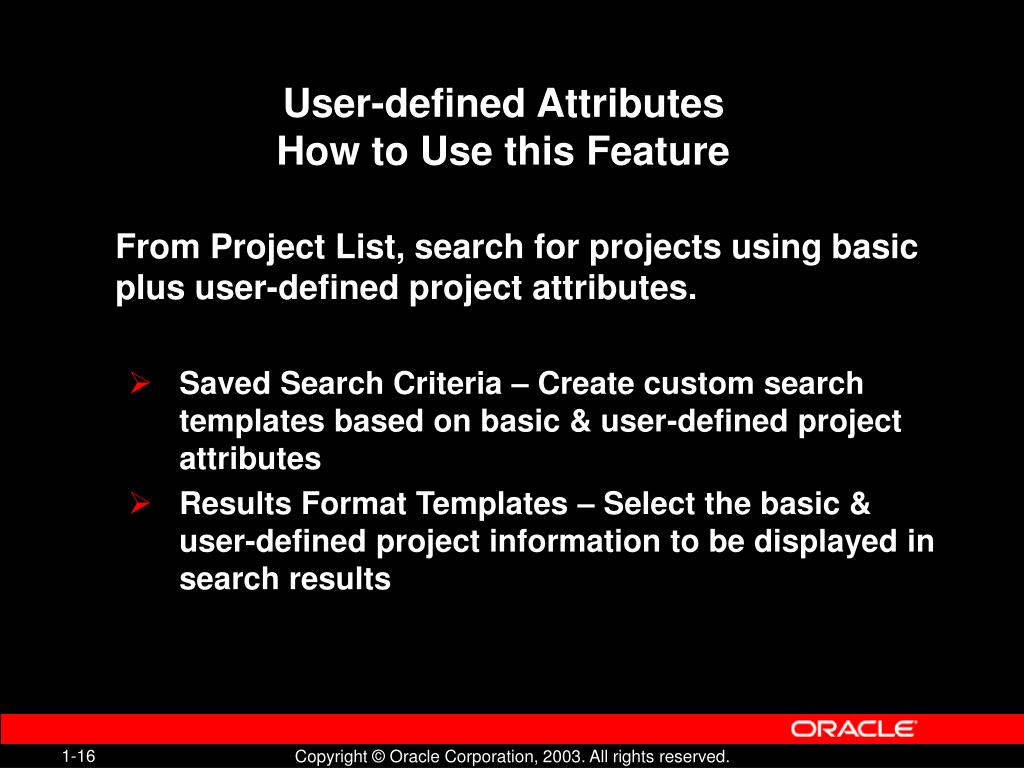 User-defined Attributes
How to Use this Feature

From Project List, search for projects using basic plus user-defined project attributes.

➢ Saved Search Criteria – Create custom search templates based on basic & user-defined project attributes
➢ Results Format Templates – Select the basic & user-defined project information to be displayed in search results

ORACLE

1-16

Copyright © Oracle Corporation, 2003. All rights reserved.